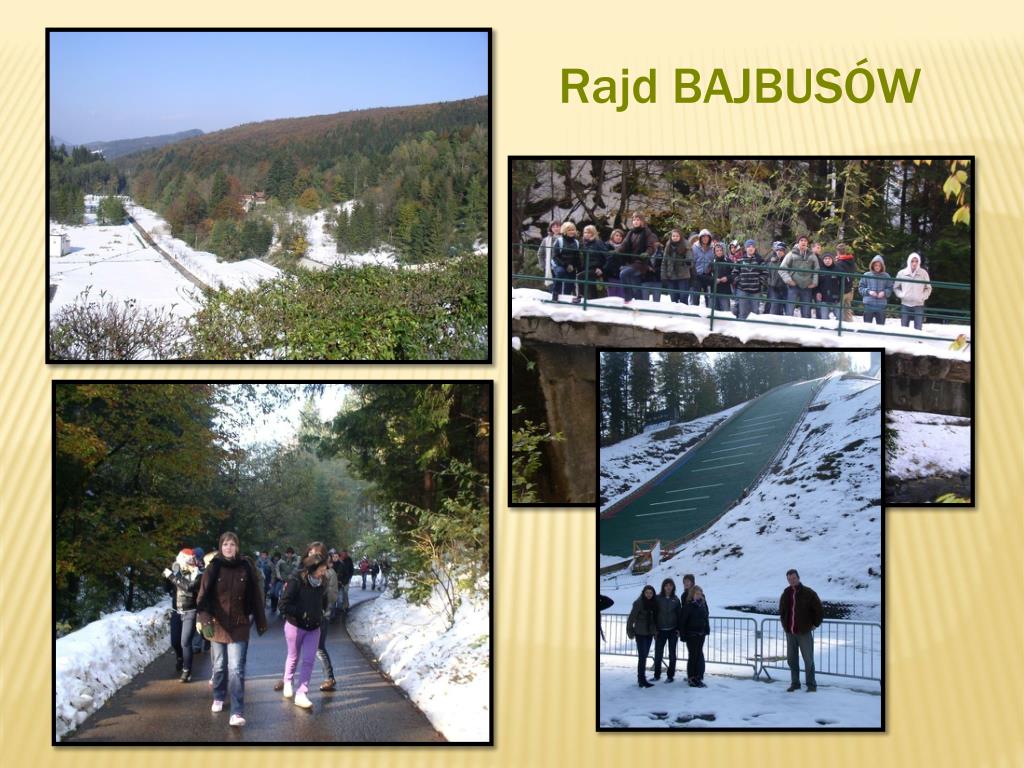 Rajd BAJBUSÓW